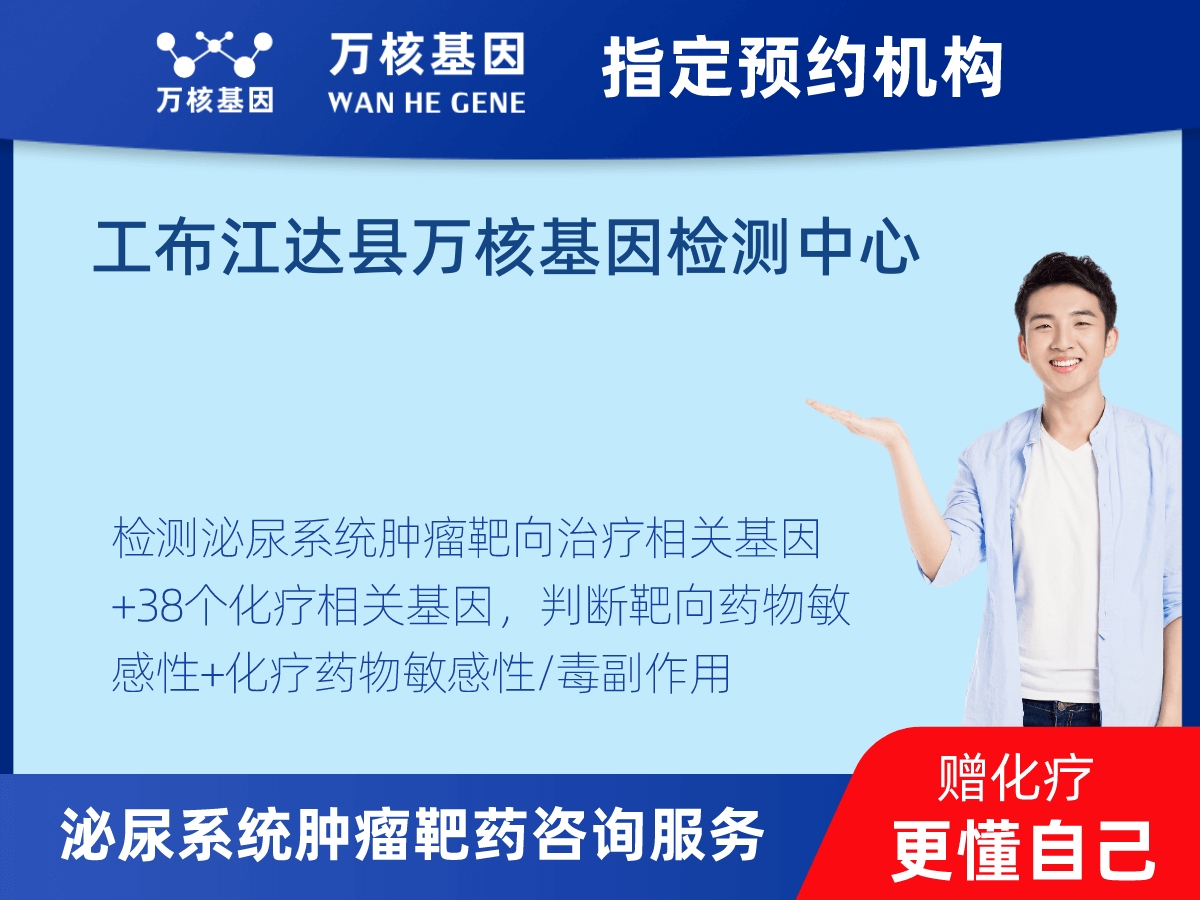 万核基因

万核基因
WAN HE GENE

指定预约机构

工布江达县万核基因检测中心

检测泌尿系统肿瘤靶向治疗相关基因+38个化疗相关基因，判断靶向药物敏感性+化疗药物敏感性/毒副作用

泌尿系统肿瘤靶药咨询服务

赠化疗
更懂自己